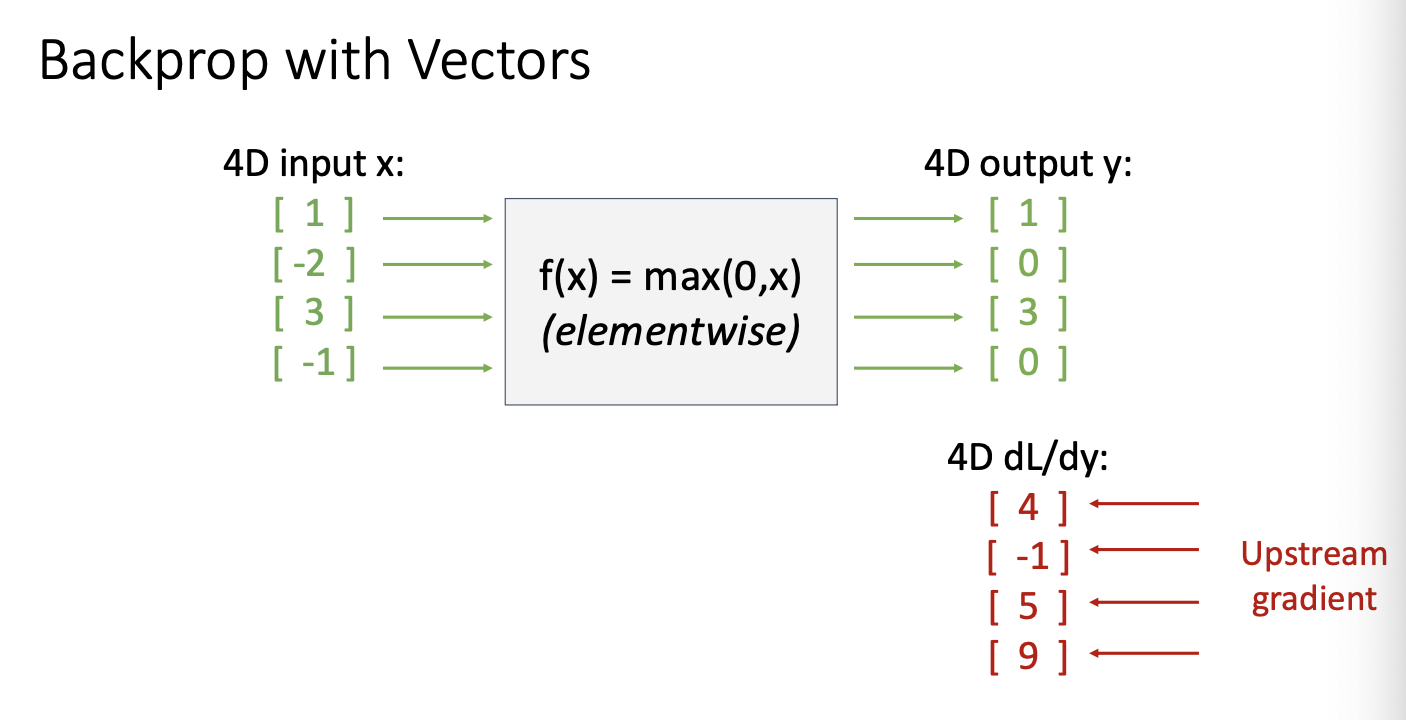 Backprop with Vectors

4D input x:
[ 1 ]
[ -2 ]
[ 3 ]
[ -1 ]

f(x) = max(0,x)
(elementwise)

4D output y:
[ 1 ]
[ 0 ]
[ 3 ]
[ 0 ]

4D dL/dy:
[ 4 ]
[ -1 ]
[ 5 ]
[ 9 ]

Upstream gradient